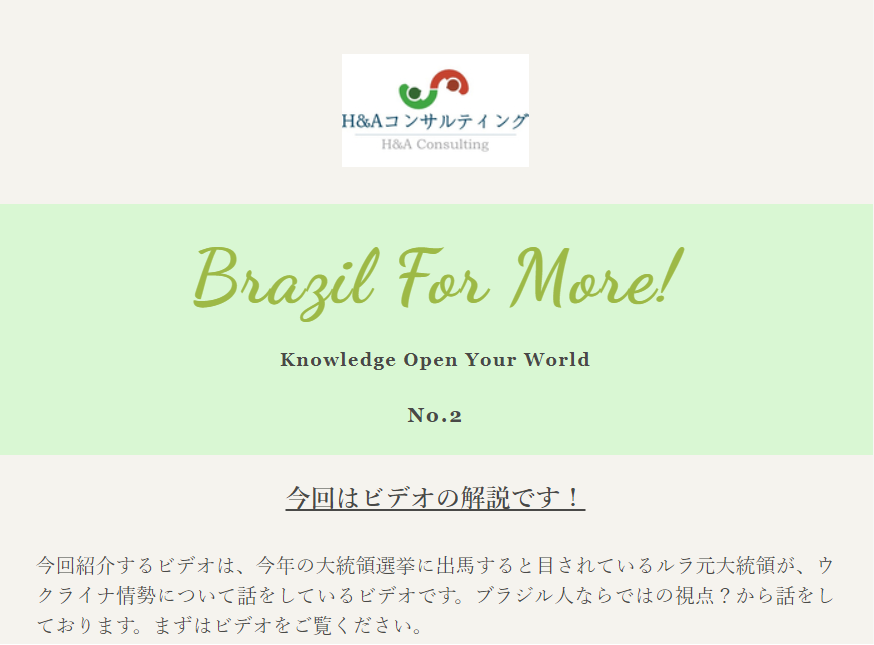 H&Aコンサルティング
H&A Consulting

Brazil For More!

Knowledge Open Your World

No.2

今回はビデオの解説です！

今回紹介するビデオは、今年の大統領選挙に出馬すると目されているルラ元大統領が、ウクライナ情勢について話をしているビデオです。ブラジル人ならではの視点？から話をしております。まずはビデオをご覧ください。